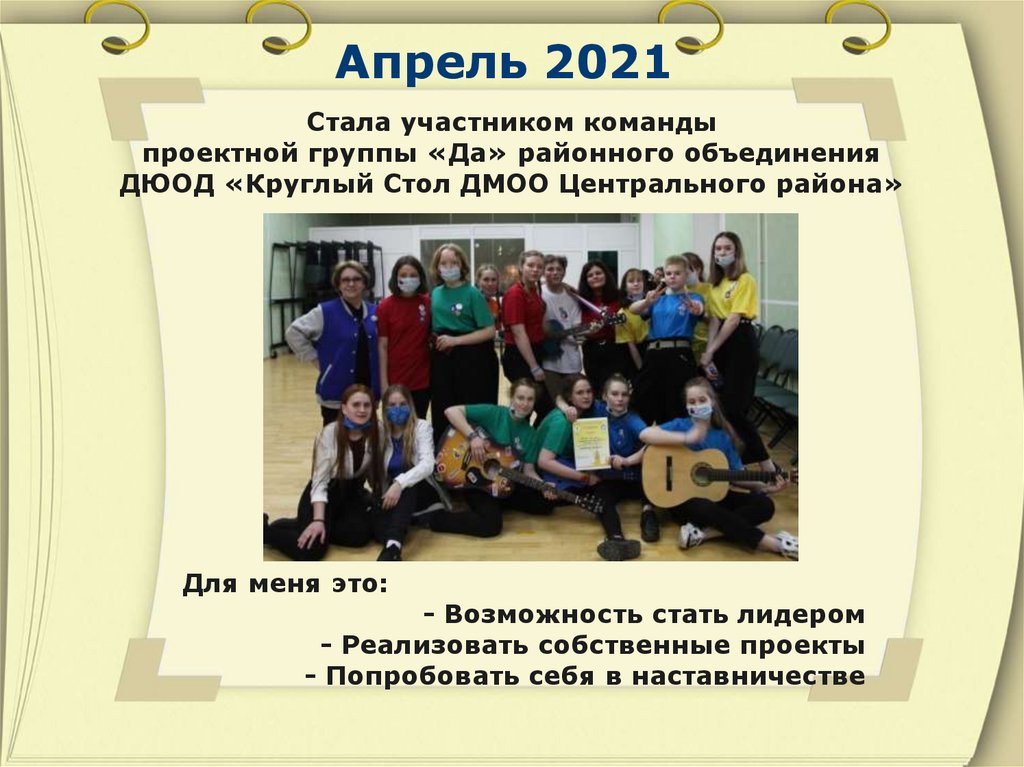 Апрель 2021

Стала участником команды проектной группы «Да» районного объединения ДЮОД «Круглый Стол ДМОО Центрального района»

Для меня это:

- Возможность стать лидером
- Реализовать собственные проекты
- Попробовать себя в наставничестве